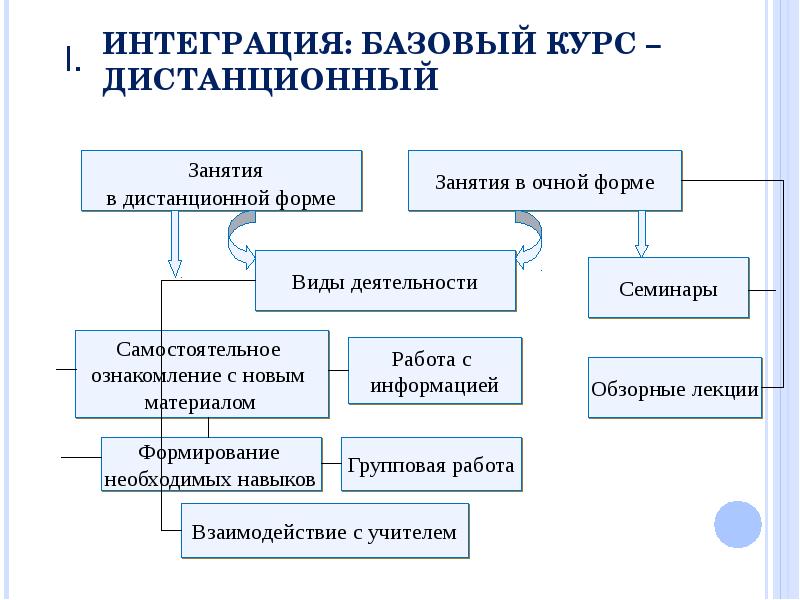 I. ИНТЕГРАЦИЯ: БАЗОВЫЙ КУРС – ДИСТАНЦИОННЫЙ

Занятия в дистанционной форме

Занятия в очной форме

Виды деятельности

Семинары

Самостоятельное ознакомление с новым материалом

Работа с информацией

Обзорные лекции

Формирование необходимых навыков

Групповая работа

Взаимодействие с учителем